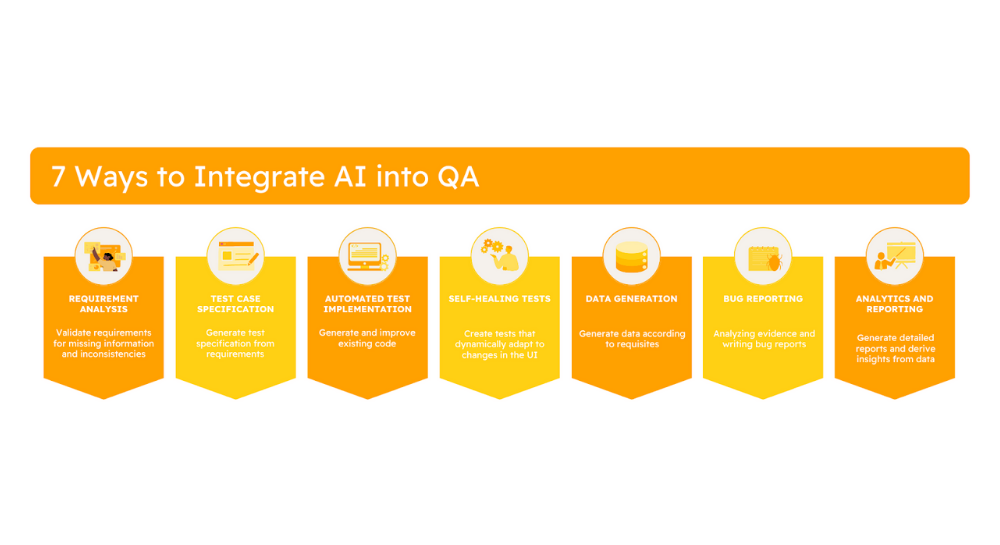 7 Ways to Integrate AI into QA

REQUIREMENT ANALYSIS

Validate requirements for missing information and inconsistencies

TEST CASE SPECIFICATION

Generate test specification from requirements

AUTOMATED TEST IMPLEMENTATION

Generate and improve existing code

SELF-HEALING TESTS

Create tests that dynamically adapt to changes in the UI

DATA GENERATION

Generate data according to requisites

BUG REPORTING

Analyzing evidence and writing bug reports

ANALYTICS AND REPORTING

Generate detailed reports and derive insights from data